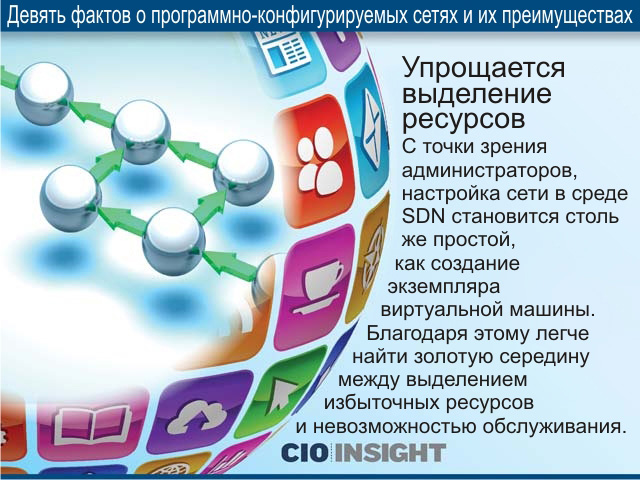 Девять фактов о программно-конфигурируемых сетях и их преимуществах

Упрощается выделение ресурсов

С точки зрения администраторов, настройка сети в среде SDN становится столь же простой, как создание экземпляра виртуальной машины. Благодаря этому легче найти золотую середину между выделением избыточных ресурсов и невозможностью обслуживания.

CIO INSIGHT